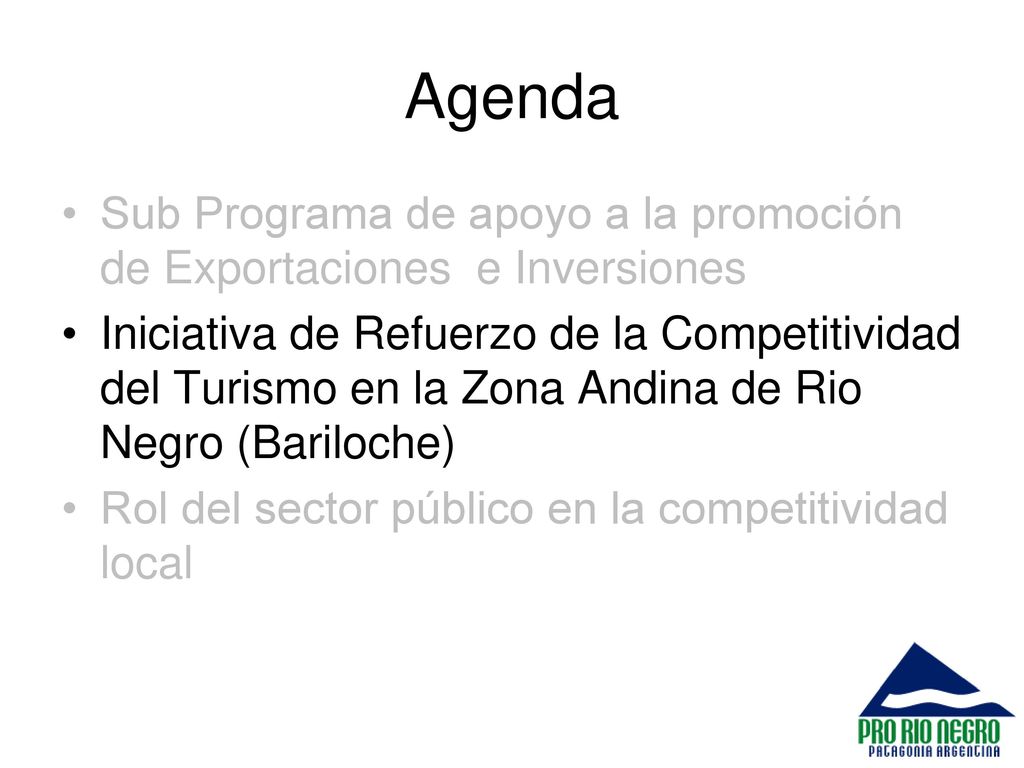 Agenda

• Sub Programa de apoyo a la promoción de Exportaciones e Inversiones

• Iniciativa de Refuerzo de la Competitividad del Turismo en la Zona Andina de Rio Negro (Bariloche)

• Rol del sector público en la competitividad local

PRO RIO NEGRO
PATAGONIA ARGENTINA